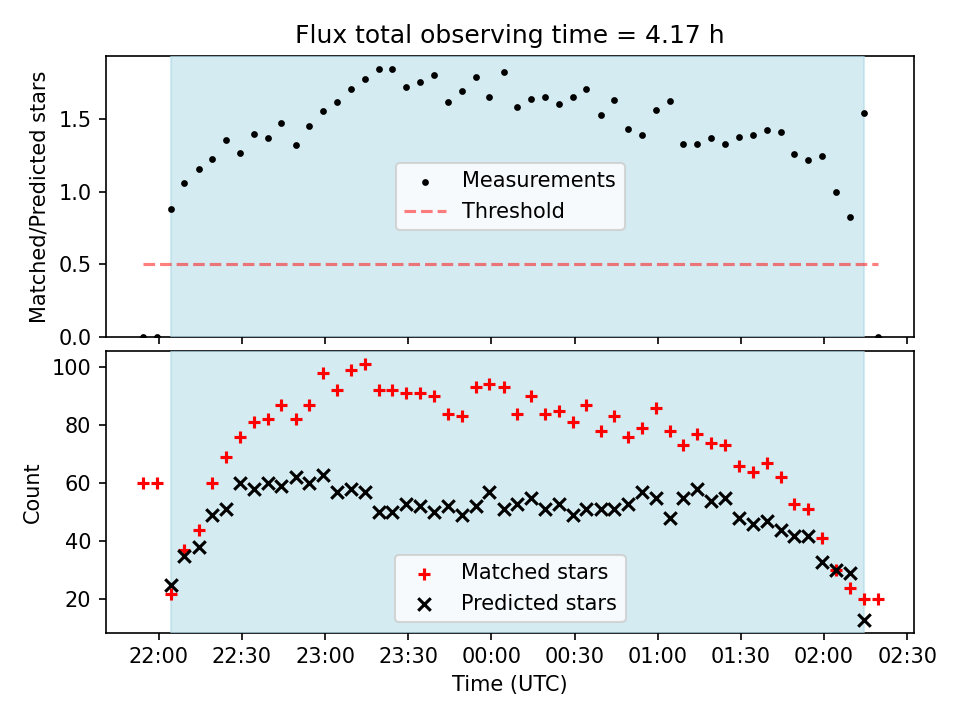 Flux total observing time = 4.17 h

Matched/Predicted stars

1.5
1.0
0.5
0.0

Measurements
Threshold

Count

100
80
60
40
20

Matched stars
Predicted stars

22:00 22:30 23:00 23:30 00:00 00:30 01:00 01:30 02:00 02:30

Time (UTC)